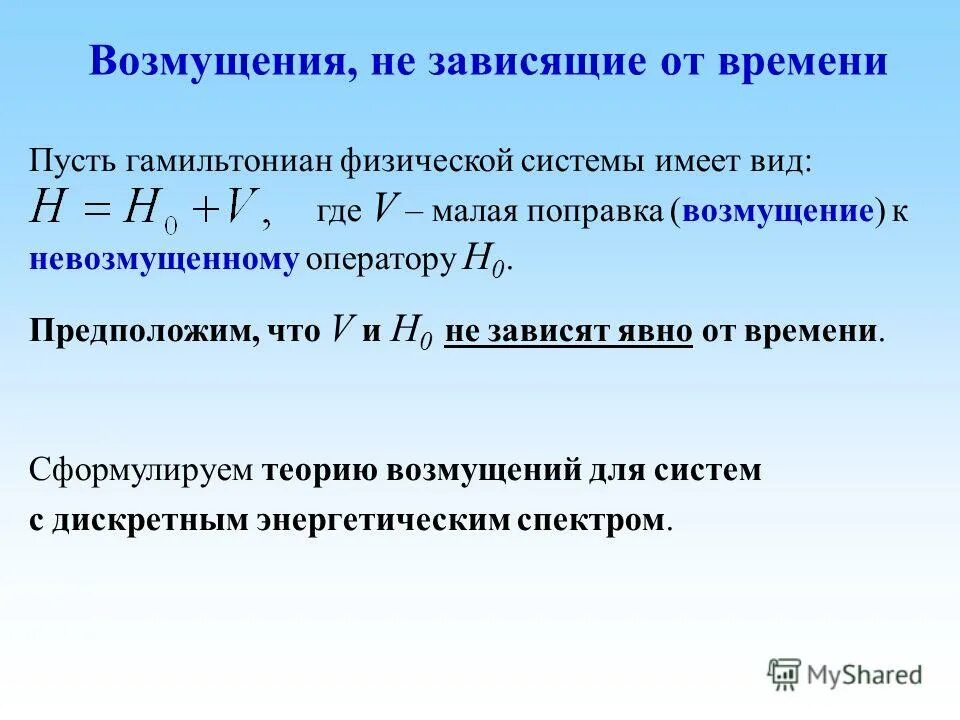 Возмущения, не зависящие от времени

Пусть гамильтониан физической системы имеет вид: $H = H_0 + V,$ где $V$ – малая поправка (возмущение) к невозмущенному оператору $H_0$.

Предположим, что $V$ и $H_0$ не зависят явно от времени.

Сформулируем теорию возмущений для систем с дискретным энергетическим спектром.

MyShared